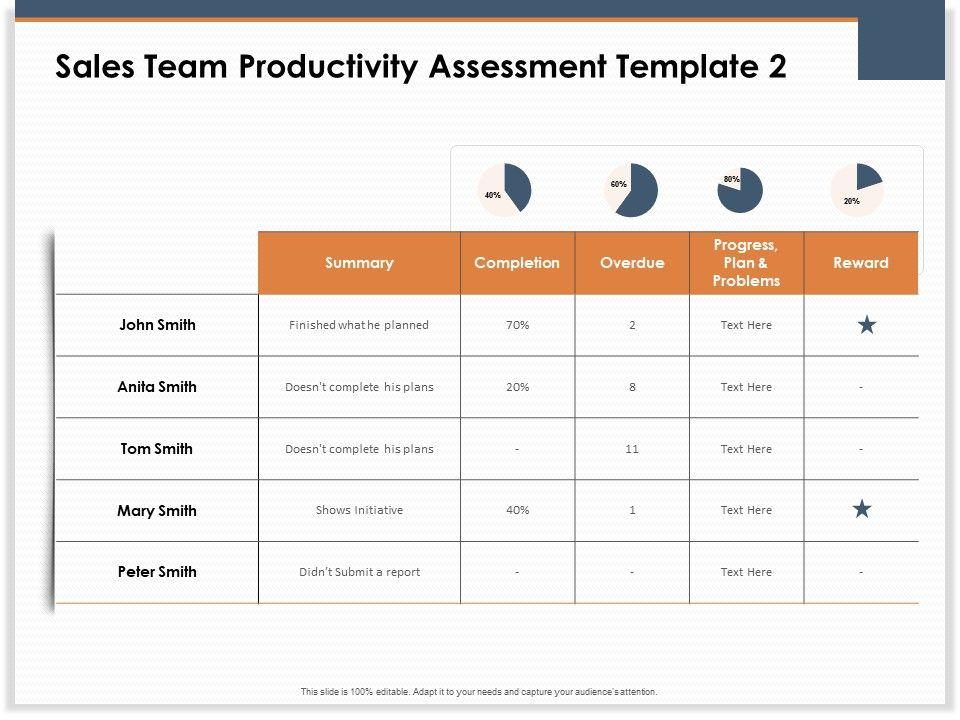 Sales Team Productivity Assessment Template 2

40%

60%

80%

20%

| | Summary | Completion | Overdue | Progress, Plan & Problems | Reward |
|---|---|---|---|---|---|
| John Smith | Finished what he planned | 70% | 2 | Text Here | ★ |
| Anita Smith | Doesn't complete his plans | 20% | 8 | Text Here | - |
| Tom Smith | Doesn't complete his plans | - | 11 | Text Here | - |
| Mary Smith | Shows Initiative | 40% | 1 | Text Here | ★ |
| Peter Smith | Didn't Submit a report | - | - | Text Here | - |

This slide is 100% editable. Adapt it to your needs and capture your audience's attention.